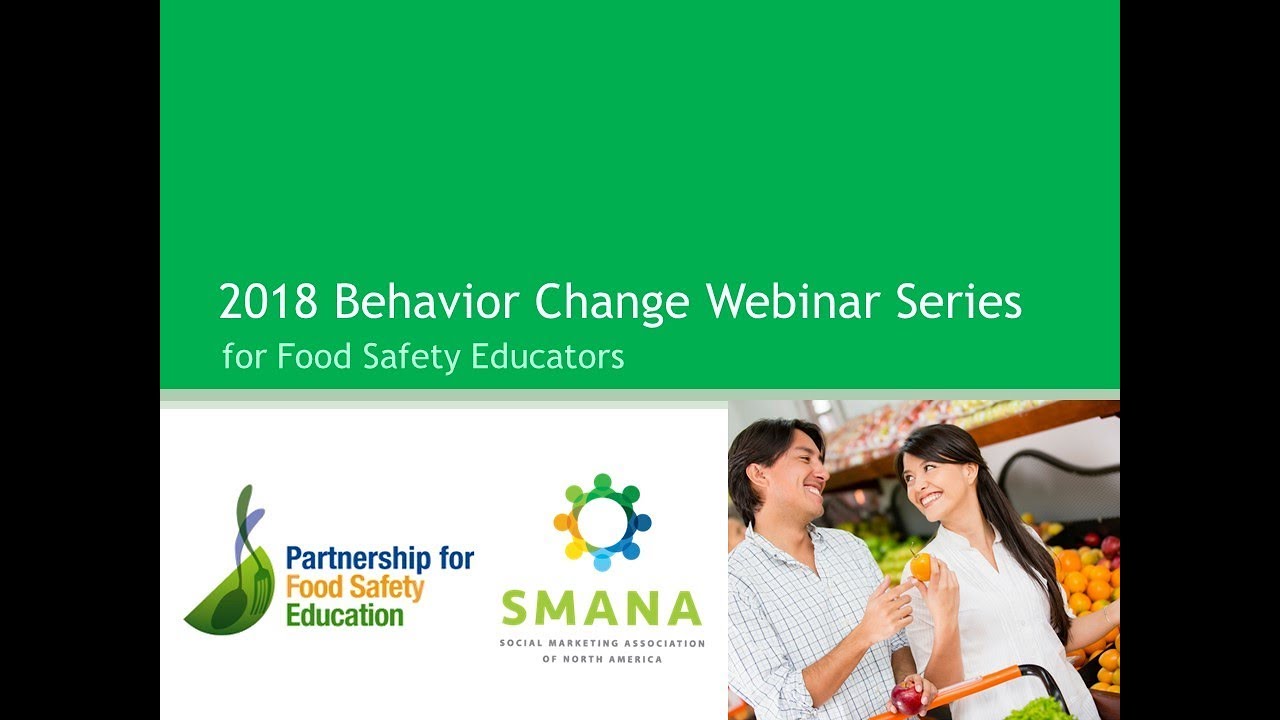 2018 Behavior Change Webinar Series
for Food Safety Educators

Partnership for Food Safety Education

SMANA
SOCIAL MARKETING ASSOCIATION OF NORTH AMERICA